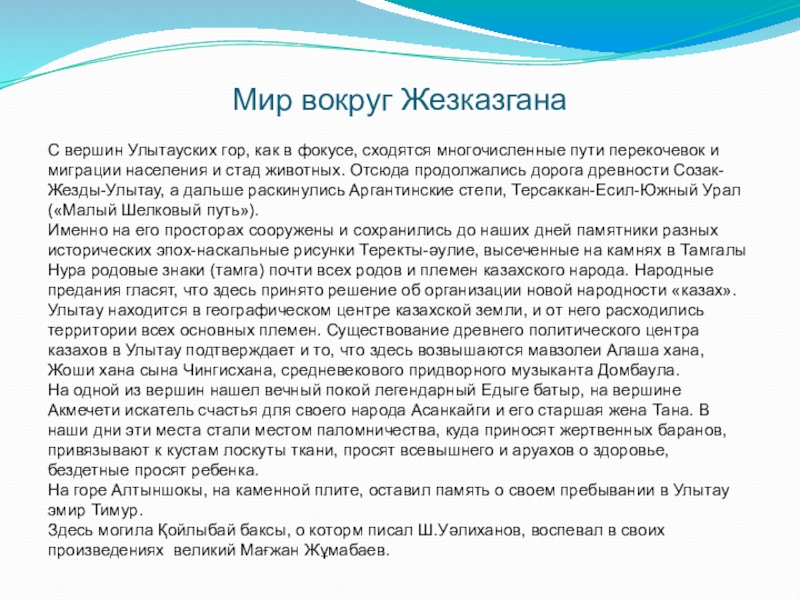 Мир вокруг Жезказгана

С вершин Улытауских гор, как в фокусе, сходятся многочисленные пути перекочевок и миграции населения и стад животных. Отсюда продолжались дорога древности Созак-Жезды-Улытау, а дальше раскинулись Аргантинские степи, Терсаккан-Есил-Южный Урал («Малый Шелковый путь»).
Именно на его просторах сооружены и сохранились до наших дней памятники разных исторических эпох-наскальные рисунки Теректы-әулие, высеченные на камнях в Тамгалы Нура родовые знаки (тамга) почти всех родов и племен казахского народа. Народные предания гласят, что здесь принято решение об организации новой народности «казах». Улытау находится в географическом центре казахской земли, и от него расходились территории всех основных племен. Существование древнего политического центра казахов в Улытау подтверждает и то, что здесь возвышаются мавзолеи Алаша хана, Жоши хана сына Чингисхана, средневекового придворного музыканта Домбаула.
На одной из вершин нашел вечный покой легендарный Едыге батыр, на вершине Акмечети искатель счастья для своего народа Асанкайги и его старшая жена Тана. В наши дни эти места стали местом паломничества, куда приносят жертвенных баранов, привязывают к кустам лоскуты ткани, просят всевышнего и аруахов о здоровье, бездетные просят ребенка.
На горе Алтыншокы, на каменной плите, оставил память о своем пребывании в Улытау эмир Тимур.
Здесь могила Қойлыбай баксы, о которм писал Ш.Уәлиханов, воспевал в своих произведениях великий Мағжан Жұмабаев.